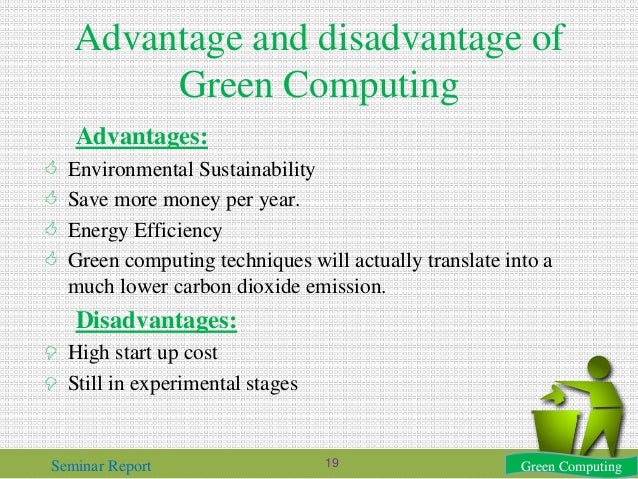 Advantage and disadvantage of Green Computing

Advantages:

Environmental Sustainability

Save more money per year.

Energy Efficiency

Green computing techniques will actually translate into a much lower carbon dioxide emission.

Disadvantages:

High start up cost

Still in experimental stages

Seminar Report

19

Green Computing